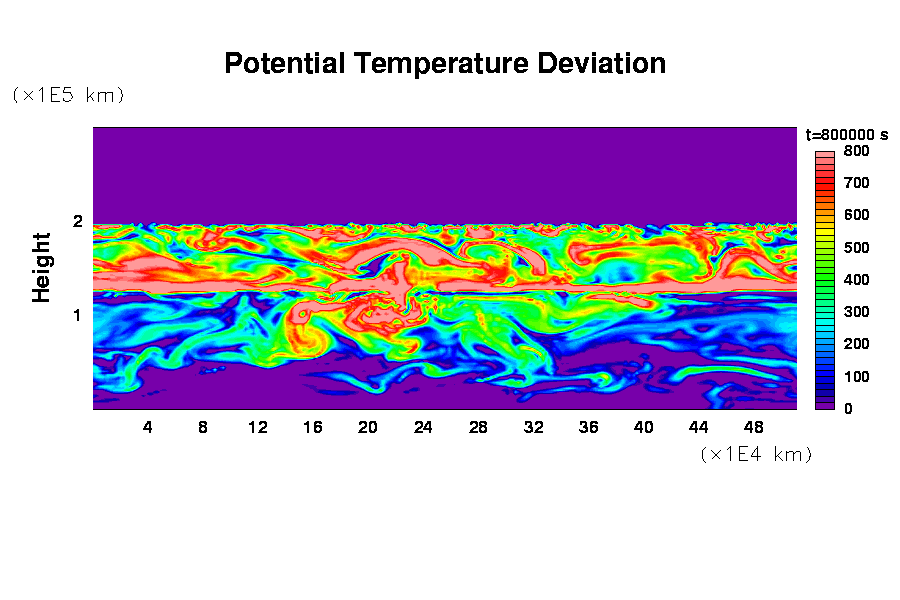 Potential Temperature Deviation

(×1E5 km)

Height

2

1

4 8 12 16 20 24 28 32 36 40 44 48

(×1E4 km)

t=800000 s

800
700
600
500
400
300
200
100
0